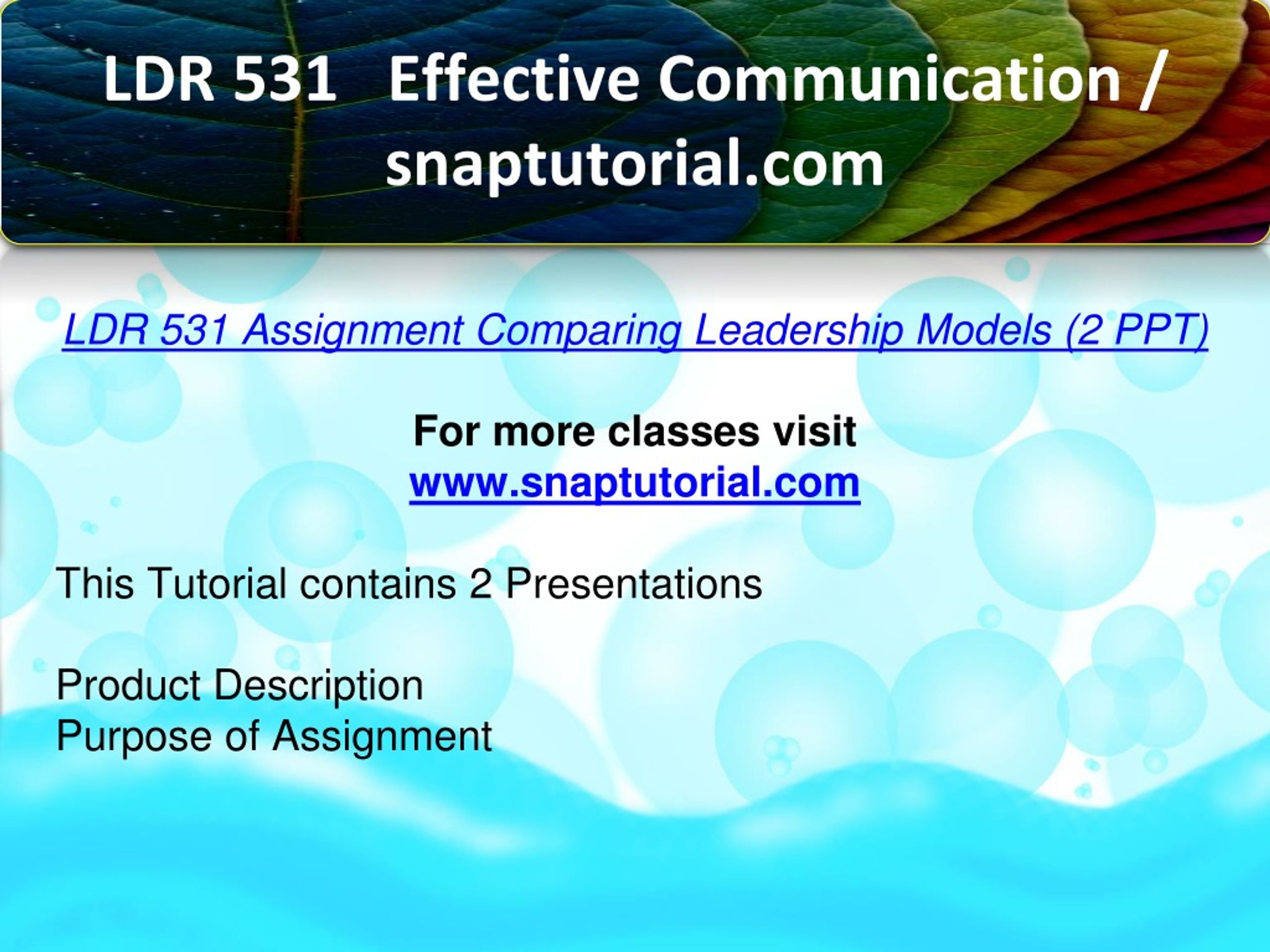 LDR 531 Effective Communication / snaptutorial.com

LDR 531 Assignment Comparing Leadership Models (2 PPT)

For more classes visit
www.snaptutorial.com

This Tutorial contains 2 Presentations

Product Description
Purpose of Assignment